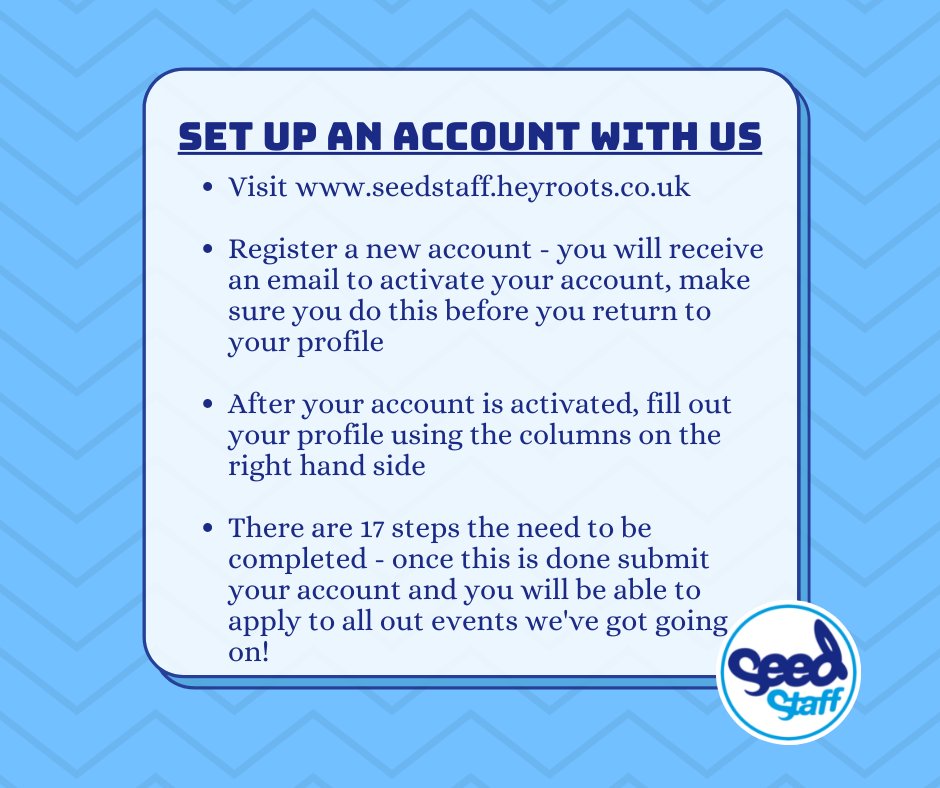 SET UP AN ACCOUNT WITH US

• Visit www.seedstaff.heyroots.co.uk

• Register a new account - you will receive an email to activate your account, make sure you do this before you return to your profile

• After your account is activated, fill out your profile using the columns on the right hand side

• There are 17 steps the need to be completed - once this is done submit your account and you will be able to apply to all out events we've got going on!

Seed Staff